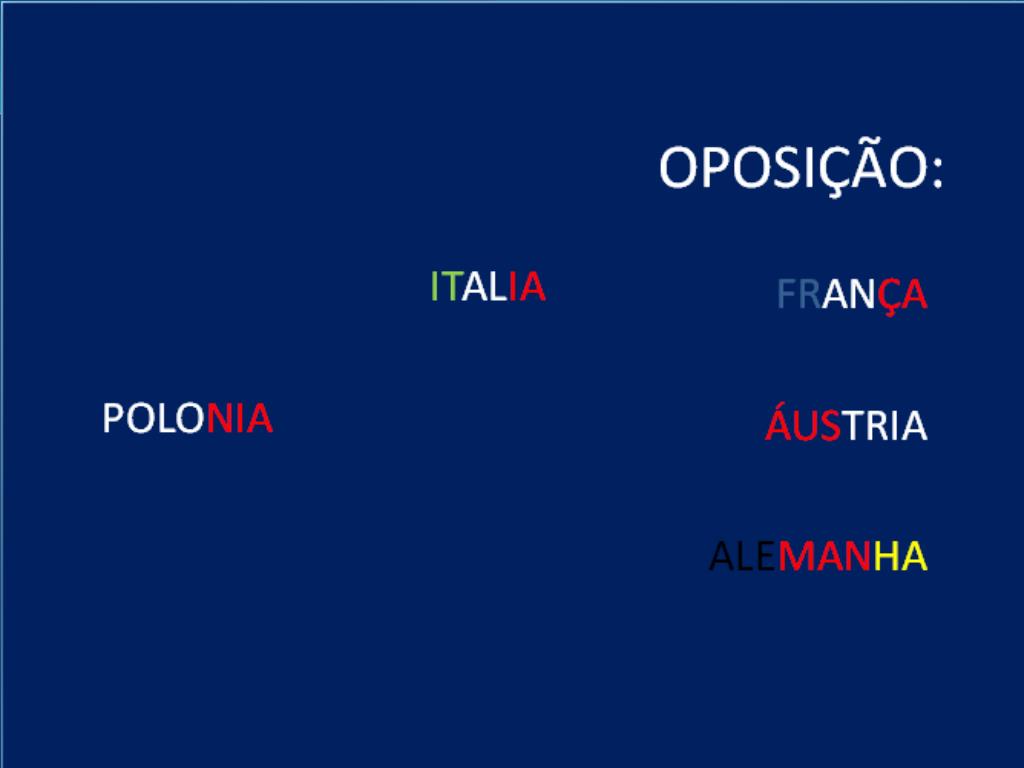 OPOSIÇÃO:

ITALIA

FRANÇA

POLONIA

ÁUSTRIA

ALEMANHA